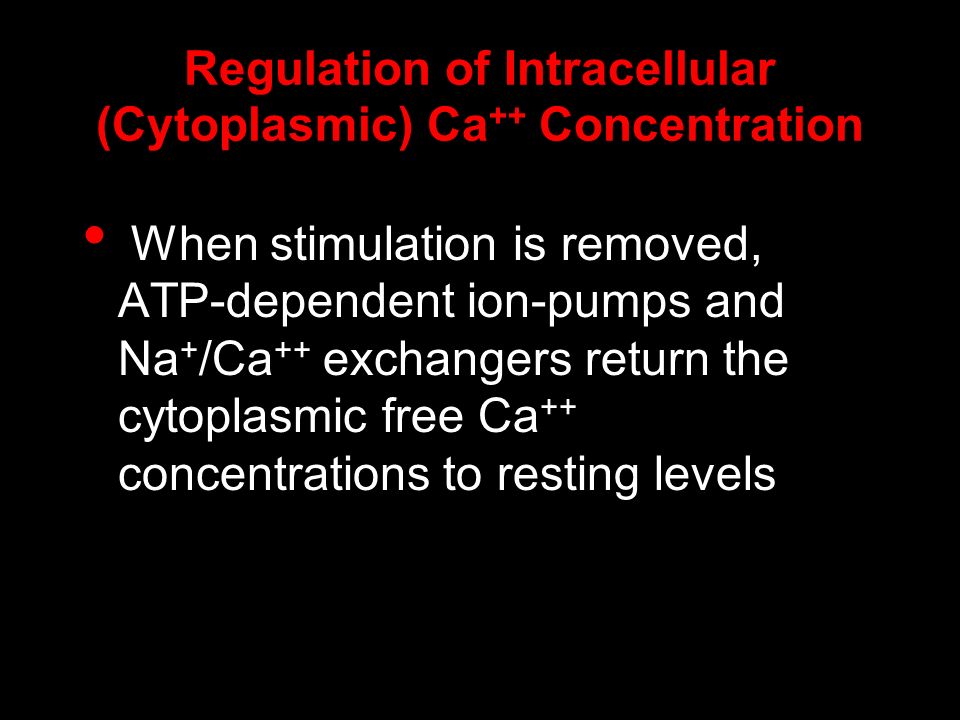 Regulation of Intracellular (Cytoplasmic) $Ca^{++}$ Concentration

• When stimulation is removed, ATP-dependent ion-pumps and $Na^{+}/Ca^{++}$ exchangers return the cytoplasmic free $Ca^{++}$ concentrations to resting levels